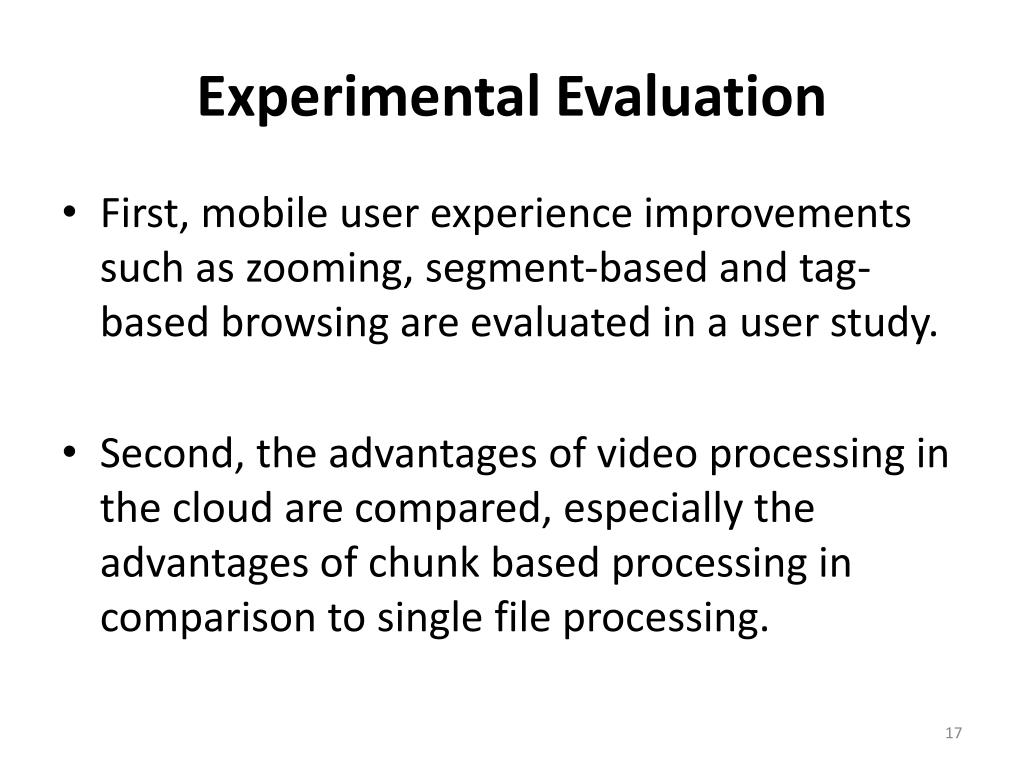 Experimental Evaluation

• First, mobile user experience improvements such as zooming, segment-based and tag-based browsing are evaluated in a user study.

• Second, the advantages of video processing in the cloud are compared, especially the advantages of chunk based processing in comparison to single file processing.

17